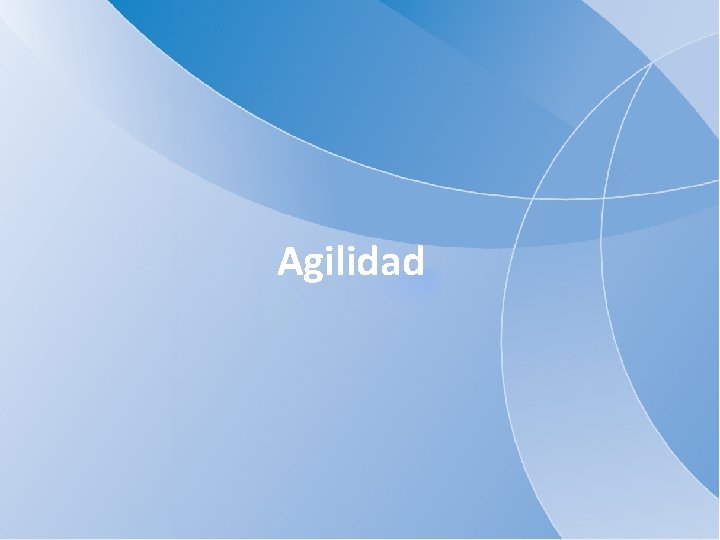 Agilidad